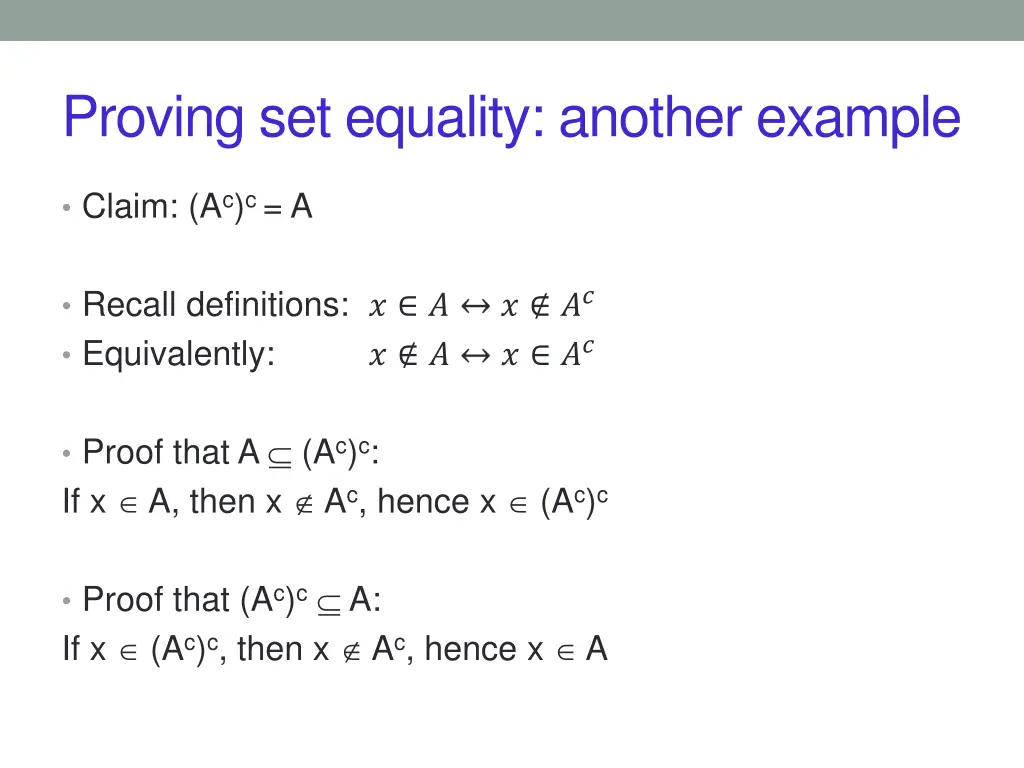 Proving set equality: another example

• Claim: $(A^c)^c = A$

• Recall definitions: $x \in A \leftrightarrow x \notin A^c$
• Equivalently: $x \notin A \leftrightarrow x \in A^c$

• Proof that $A \subseteq (A^c)^c$:
If $x \in A$, then $x \notin A^c$, hence $x \in (A^c)^c$

• Proof that $(A^c)^c \subseteq A$:
If $x \in (A^c)^c$, then $x \notin A^c$, hence $x \in A$